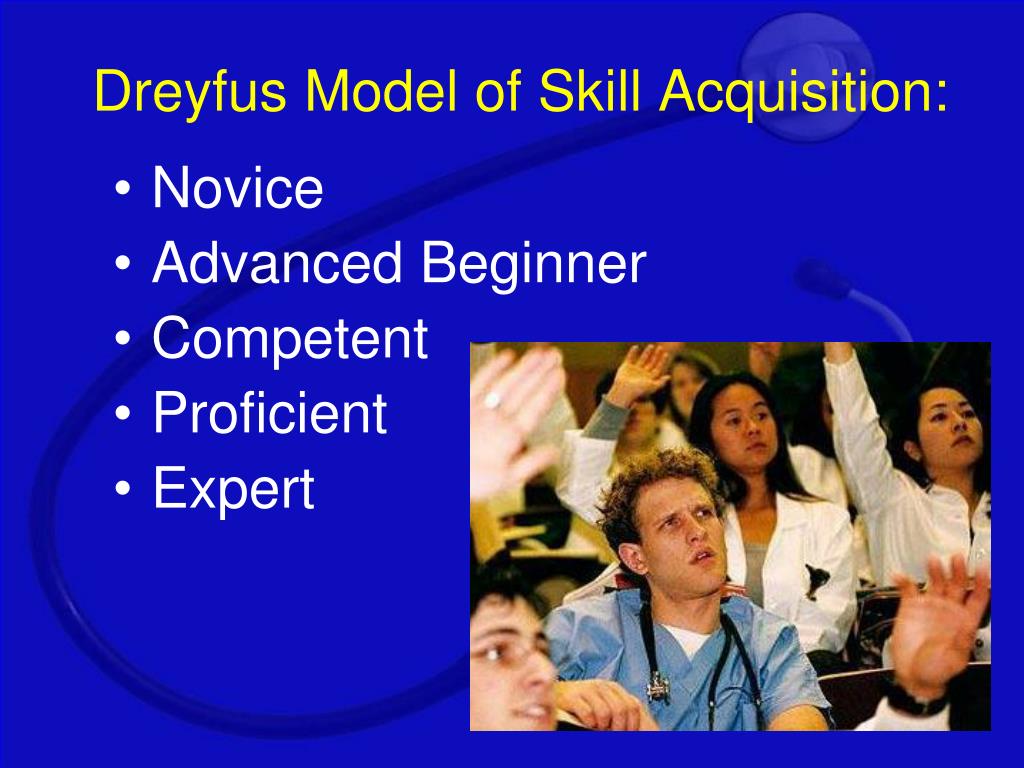 Dreyfus Model of Skill Acquisition:

• Novice
• Advanced Beginner
• Competent
• Proficient
• Expert